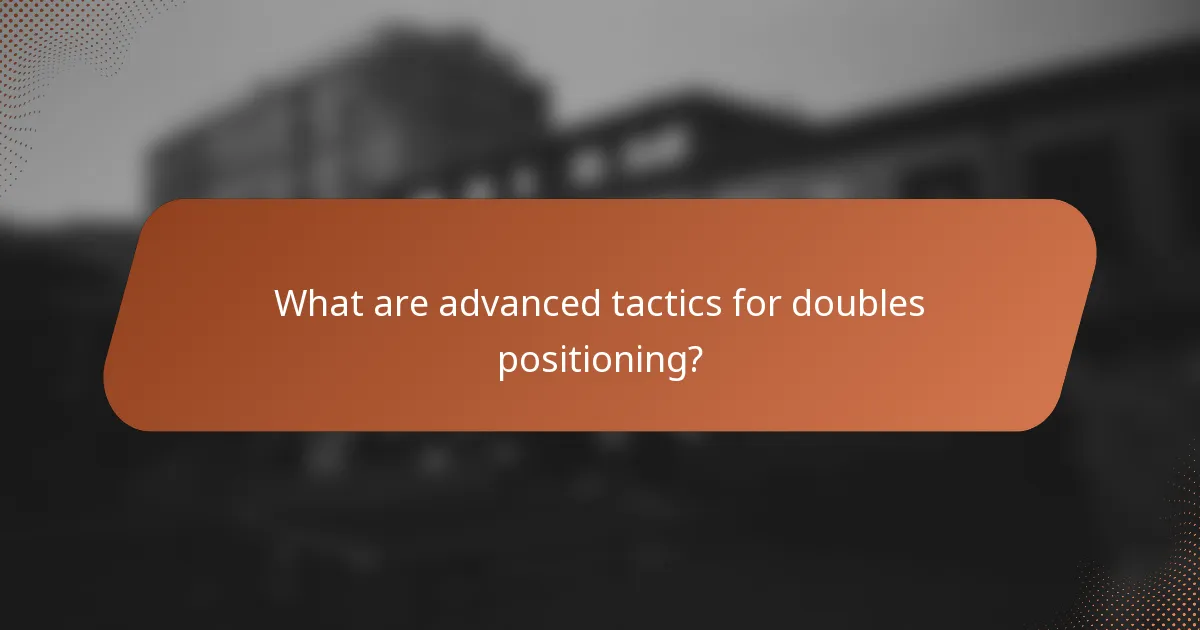 What are advanced tactics for doubles positioning?